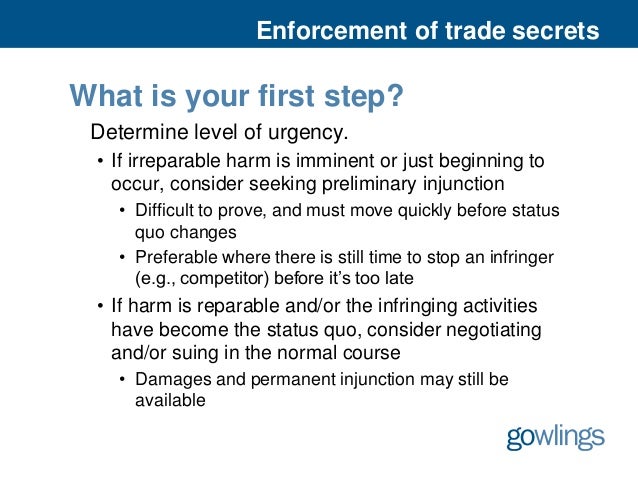 Enforcement of trade secrets

What is your first step?

Determine level of urgency.

• If irreparable harm is imminent or just beginning to occur, consider seeking preliminary injunction
  • Difficult to prove, and must move quickly before status quo changes
  • Preferable where there is still time to stop an infringer (e.g., competitor) before it's too late
• If harm is reparable and/or the infringing activities have become the status quo, consider negotiating and/or suing in the normal course
  • Damages and permanent injunction may still be available

gowlings